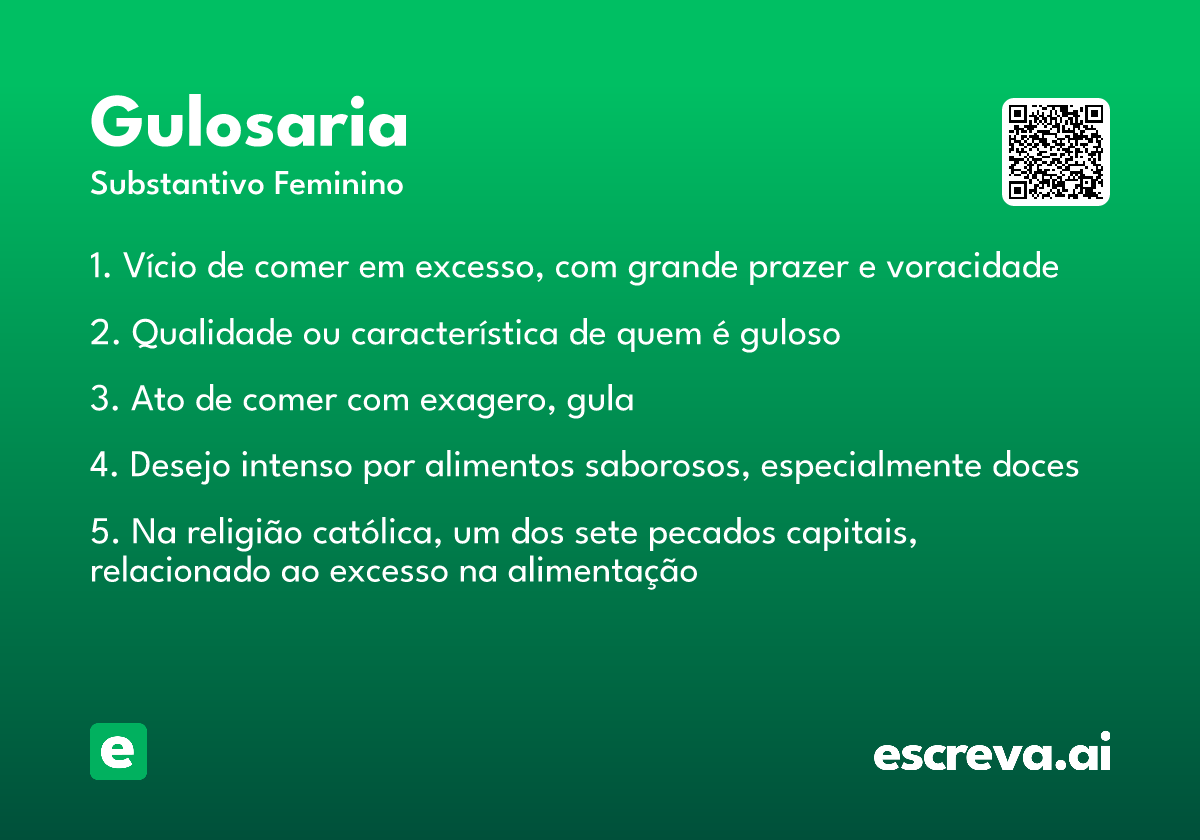 Gulosaria

Substantivo Feminino

1. Vício de comer em excesso, com grande prazer e voracidade

2. Qualidade ou característica de quem é guloso

3. Ato de comer com exagero, gula

4. Desejo intenso por alimentos saborosos, especialmente doces

5. Na religião católica, um dos sete pecados capitais, relacionado ao excesso na alimentação

e

escreva.ai